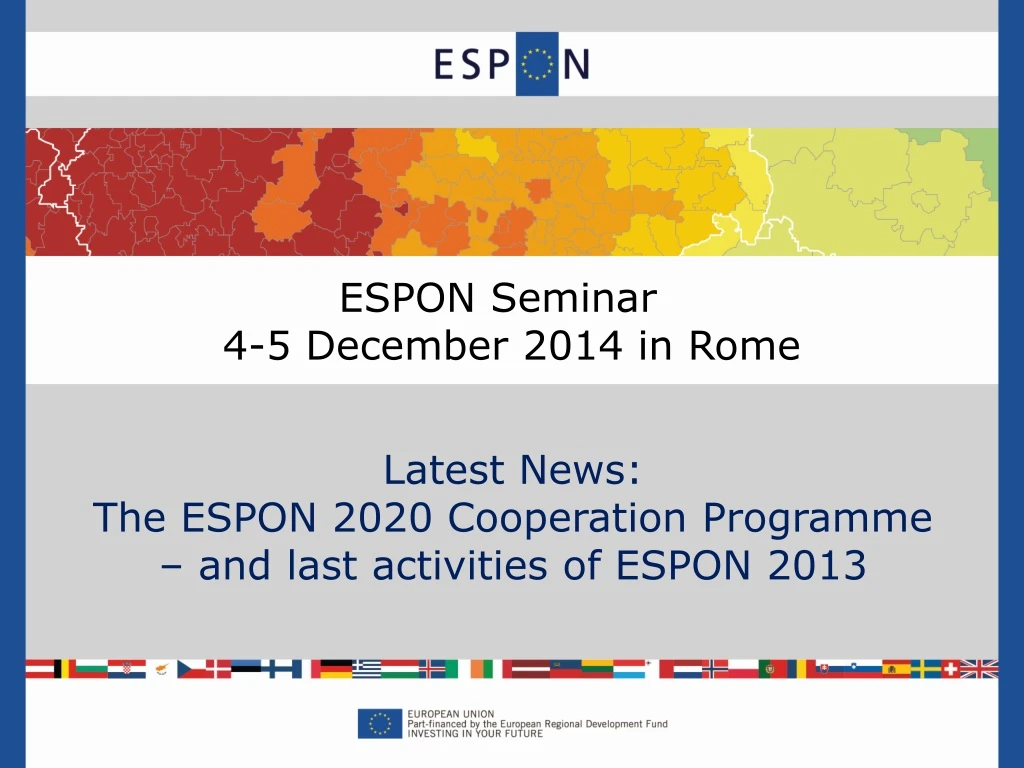 ESPON

ESPON Seminar
4-5 December 2014 in Rome

Latest News:
The ESPON 2020 Cooperation Programme – and last activities of ESPON 2013

EUROPEAN UNION
Part-financed by the European Regional Development Fund
INVESTING IN YOUR FUTURE